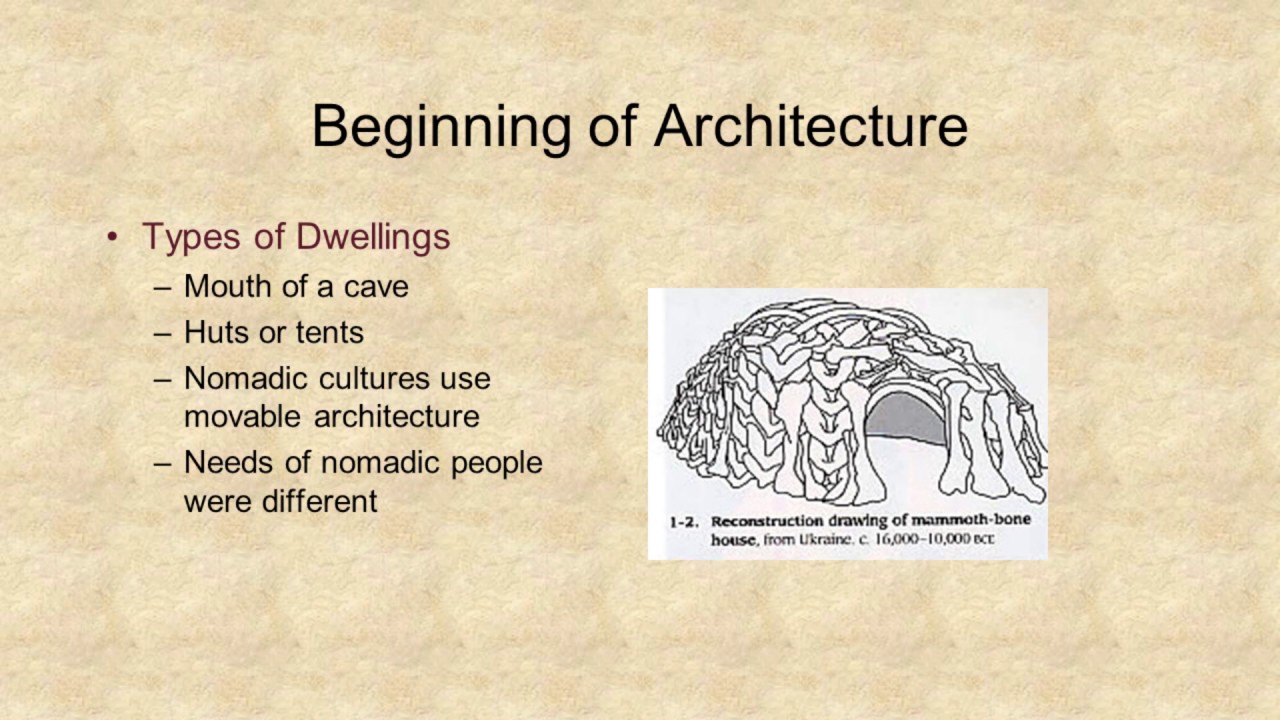 Beginning of Architecture

• Types of Dwellings
– Mouth of a cave
– Huts or tents
– Nomadic cultures use movable architecture
– Needs of nomadic people were different

1-2. Reconstruction drawing of mammoth-bone house, from Ukraine. c. 16,000–10,000 BCE